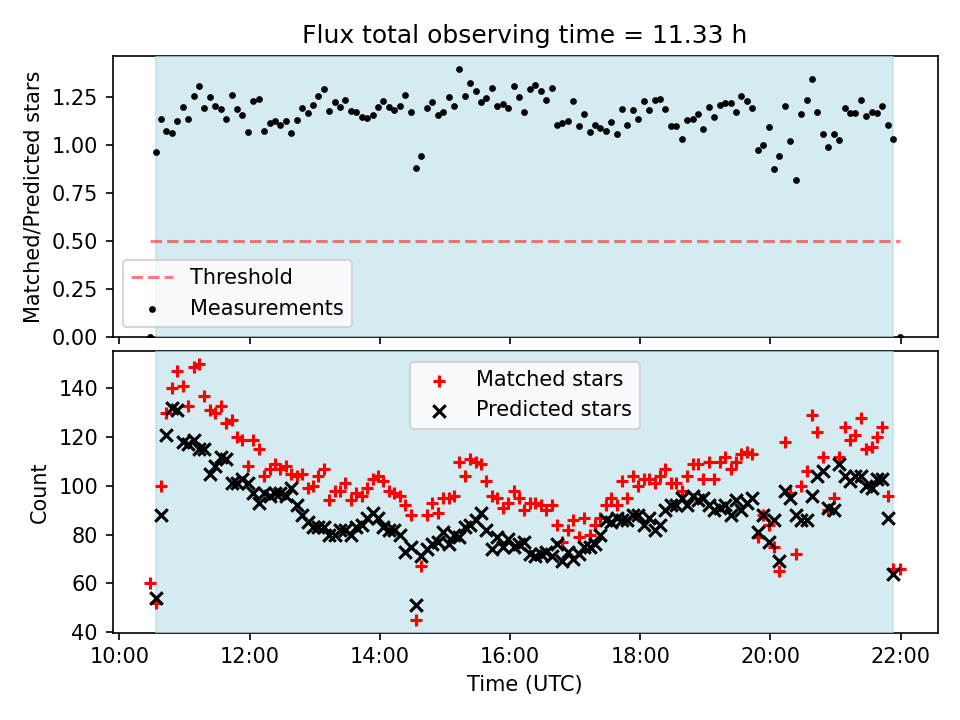 Flux total observing time = 11.33 h

Matched/Predicted stars

1.25
1.00
0.75
0.50
0.25
0.00

Threshold
Measurements

Count

140
120
100
80
60
40

Matched stars
Predicted stars

10:00
12:00
14:00
16:00
18:00
20:00
22:00

Time (UTC)